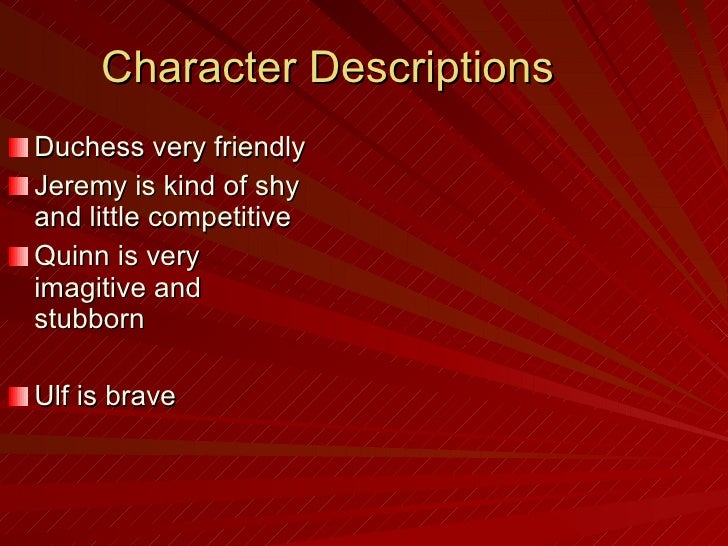 Character Descriptions

Duchess very friendly

Jeremy is kind of shy and little competitive

Quinn is very imagitive and stubborn

Ulf is brave